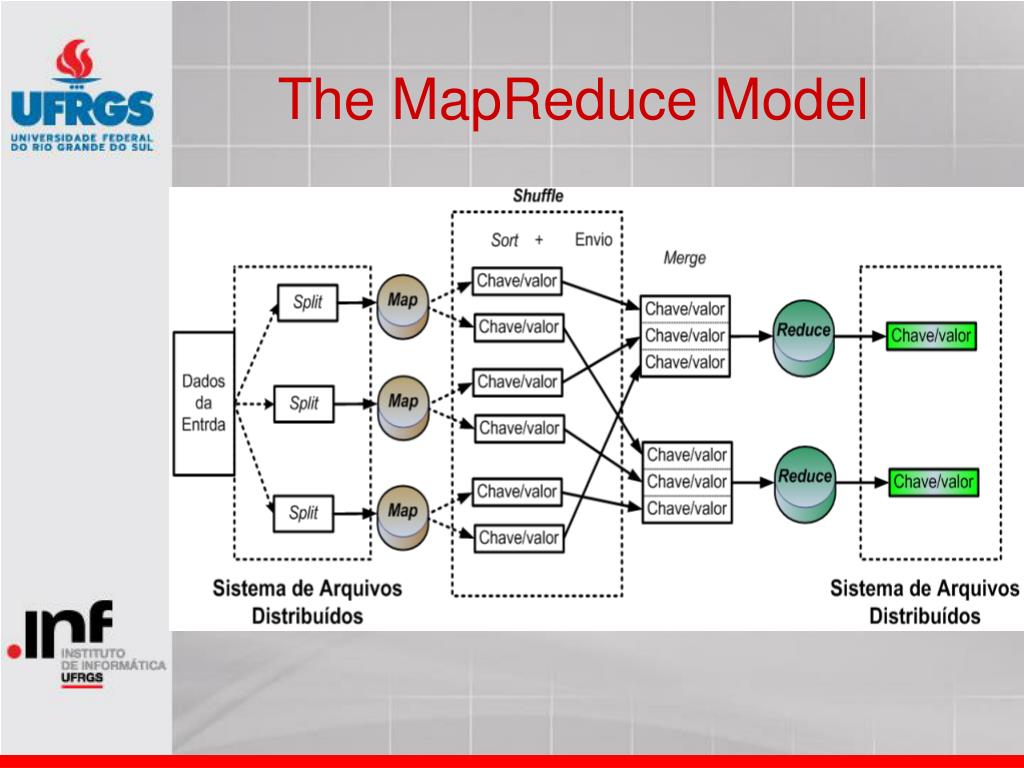 UFRGS
UNIVERSIDADE FEDERAL DO RIO GRANDE DO SUL

The MapReduce Model

Shuffle
Sort + Envio
Merge

Dados da Entrda

Split
Split
Split

Map
Map
Map

Chave/valor
Chave/valor
Chave/valor
Chave/valor
Chave/valor
Chave/valor

Chave/valor
Chave/valor
Chave/valor
Chave/valor
Chave/valor
Chave/valor

Reduce
Reduce

Chave/valor
Chave/valor

Sistema de Arquivos Distribuídos

Sistema de Arquivos Distribuídos

.inf
INSTITUTO DE INFORMÁTICA
UFRGS